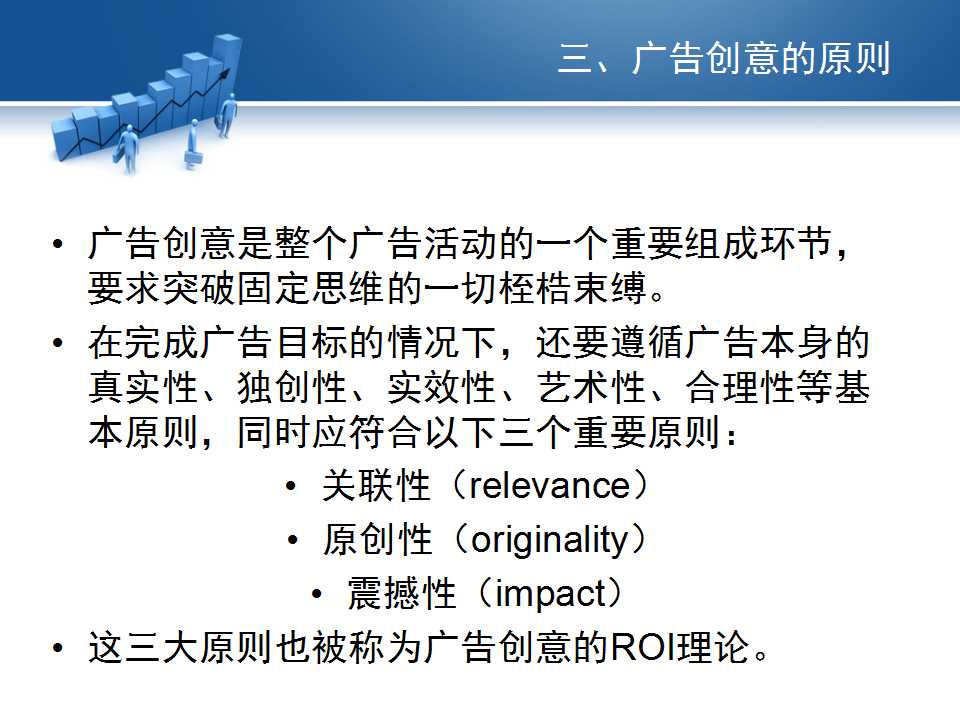 三、广告创意的原则

• 广告创意是整个广告活动的一个重要组成环节，要求突破固定思维的一切桎梏束缚。

• 在完成广告目标的情况下，还要遵循广告本身的真实性、独创性、实效性、艺术性、合理性等基本原则，同时应符合以下三个重要原则：

• 关联性（relevance）

• 原创性（originality）

• 震撼性（impact）

• 这三大原则也被称为广告创意的ROI理论。